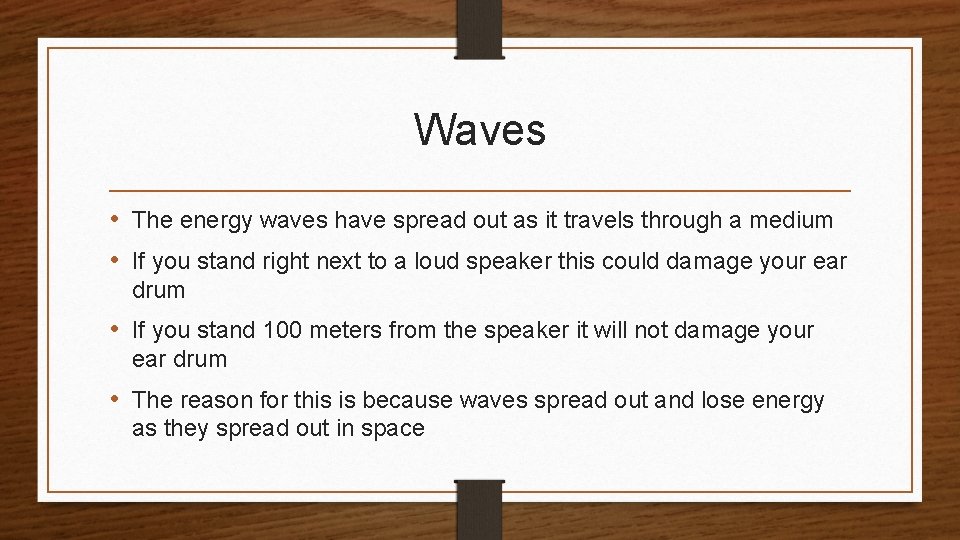 Waves

• The energy waves have spread out as it travels through a medium

• If you stand right next to a loud speaker this could damage your ear drum

• If you stand 100 meters from the speaker it will not damage your ear drum

• The reason for this is because waves spread out and lose energy as they spread out in space